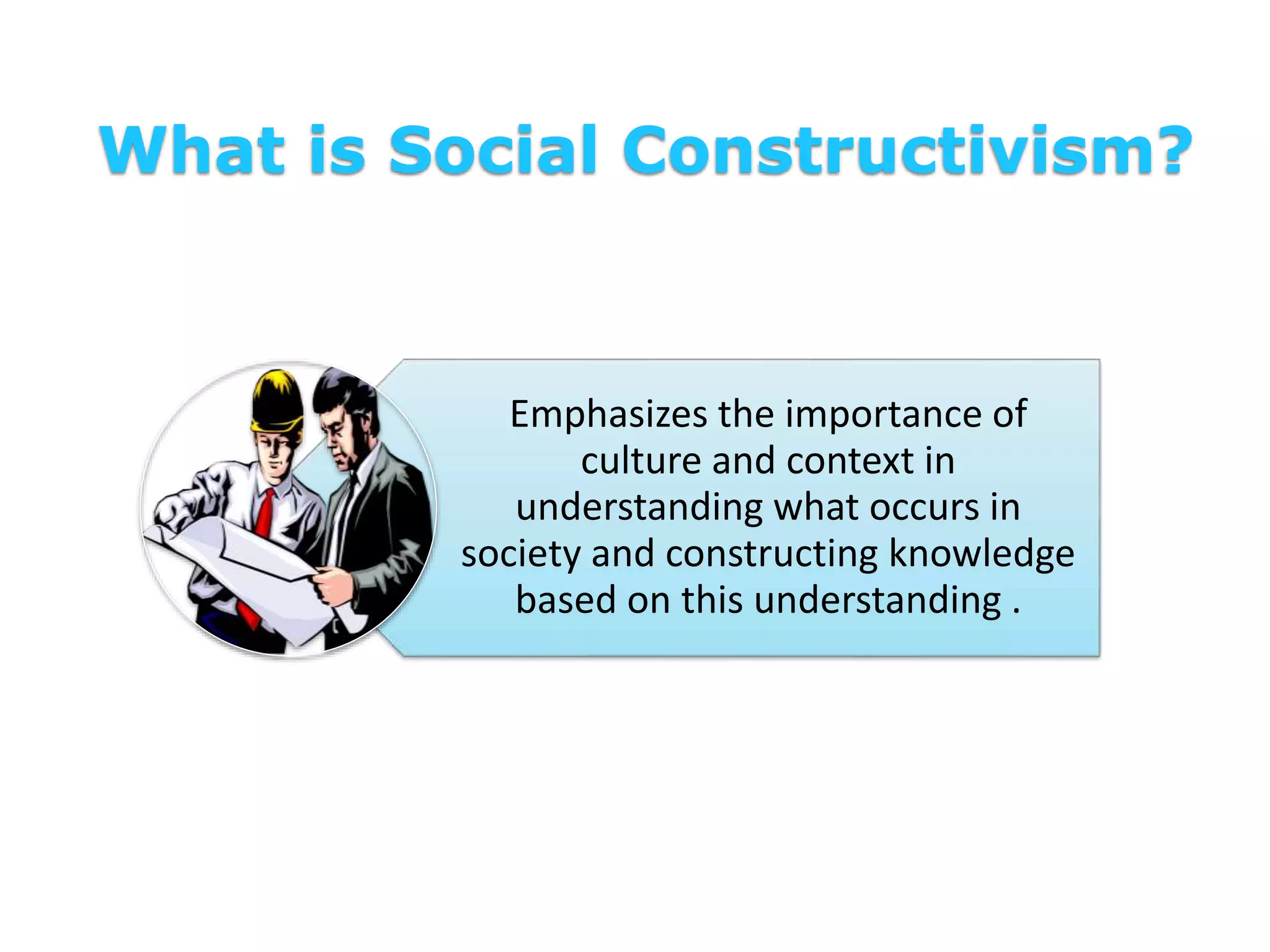 What is Social Constructivism?

Emphasizes the importance of culture and context in understanding what occurs in society and constructing knowledge based on this understanding .